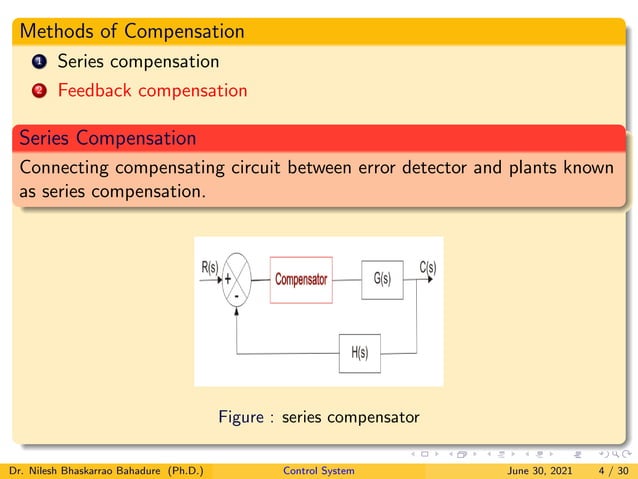 Methods of Compensation

1 Series compensation
2 Feedback compensation

Series Compensation

Connecting compensating circuit between error detector and plants known as series compensation.

R(s) + - Compensator G(s) C(s) H(s)

Figure : series compensator

Dr. Nilesh Bhaskarrao Bahadure (Ph.D.) Control System June 30, 2021 4 / 30